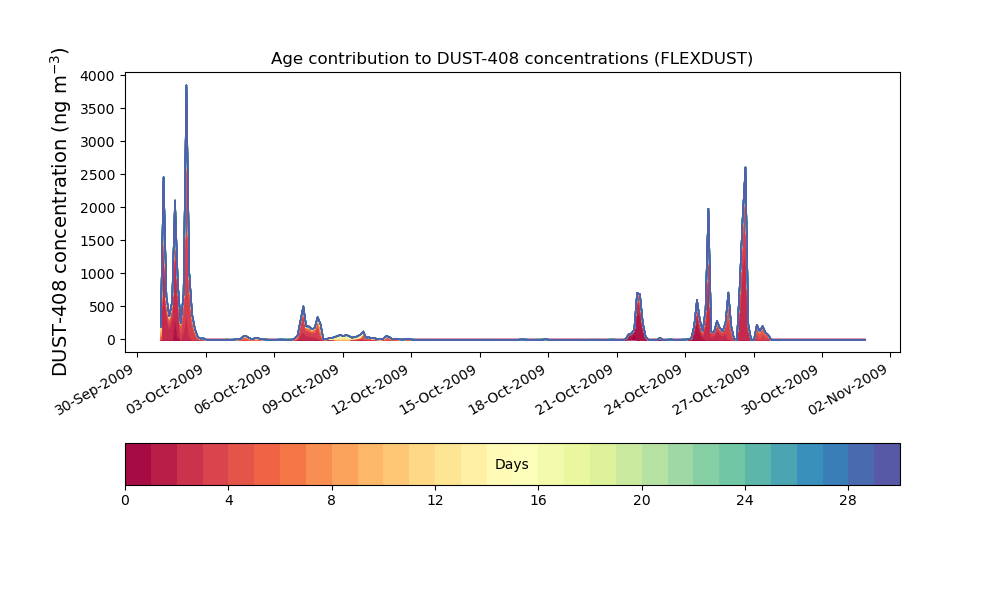 Age contribution to DUST-408 concentrations (FLEXDUST)

DUST-408 concentration (ng m$^{-3}$)

4000
3500
3000
2500
2000
1500
1000
500
0

30-Sep-2009
03-Oct-2009
06-Oct-2009
09-Oct-2009
12-Oct-2009
15-Oct-2009
18-Oct-2009
21-Oct-2009
24-Oct-2009
27-Oct-2009
30-Oct-2009
02-Nov-2009

Days

0
4
8
12
16
20
24
28